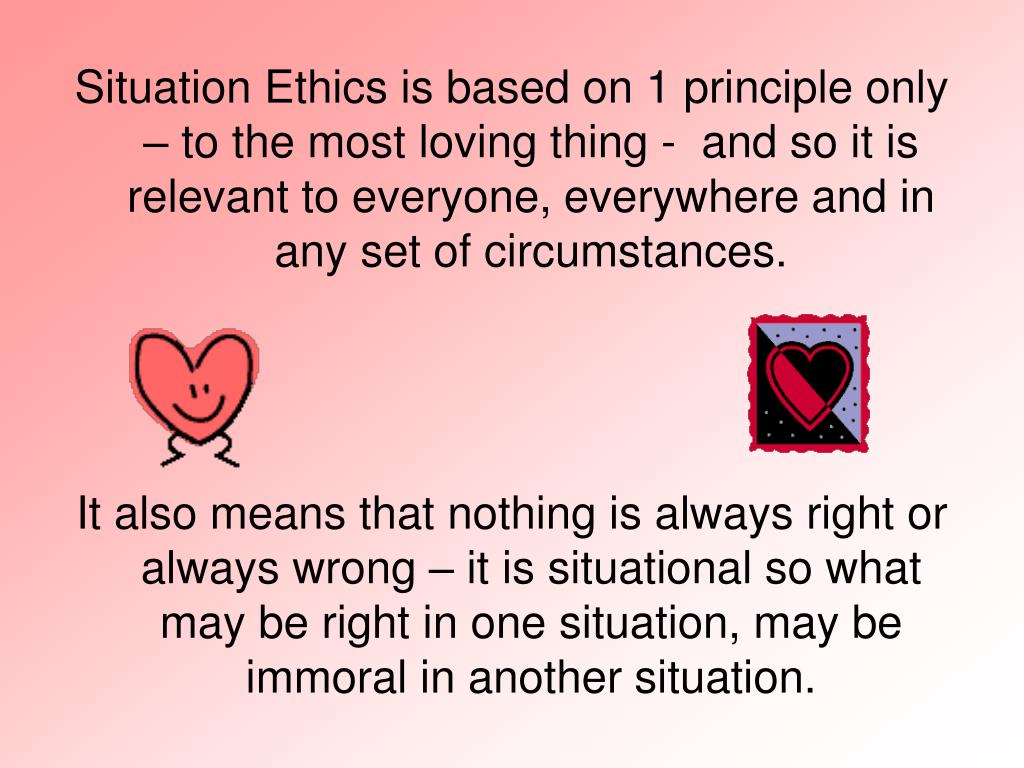 Situation Ethics is based on 1 principle only – to the most loving thing - and so it is relevant to everyone, everywhere and in any set of circumstances.

It also means that nothing is always right or always wrong – it is situational so what may be right in one situation, may be immoral in another situation.